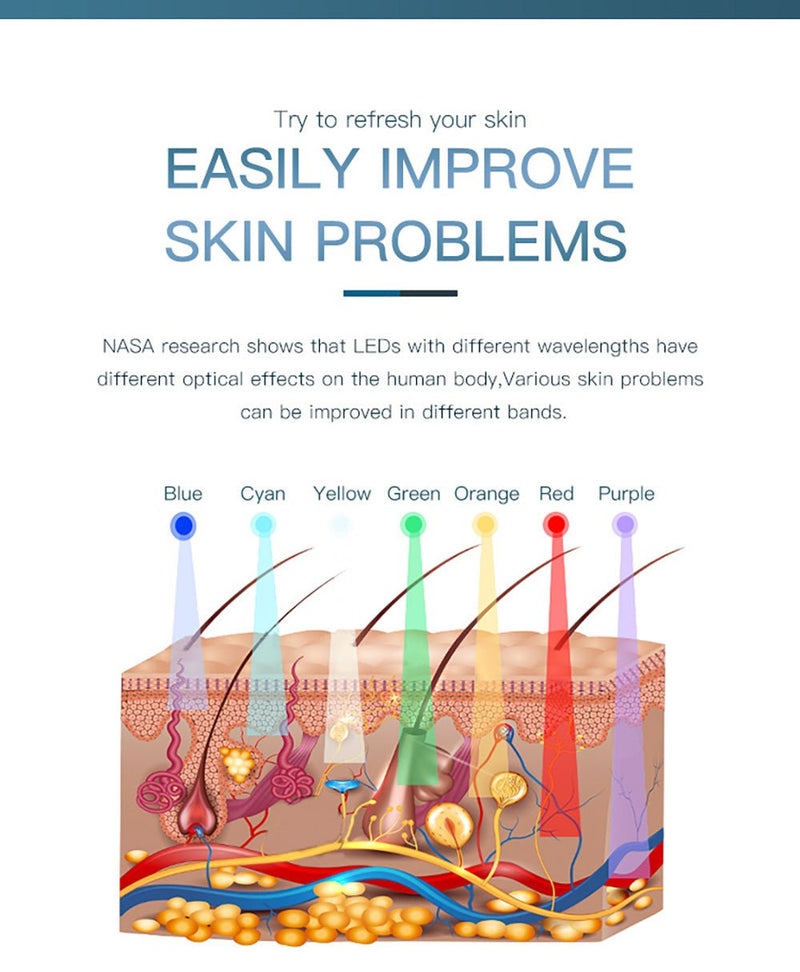 Try to refresh your skin

EASILY IMPROVE SKIN PROBLEMS

NASA research shows that LEDs with different wavelengths have different optical effects on the human body,Various skin problems can be improved in different bands.

Blue Cyan Yellow Green Orange Red Purple